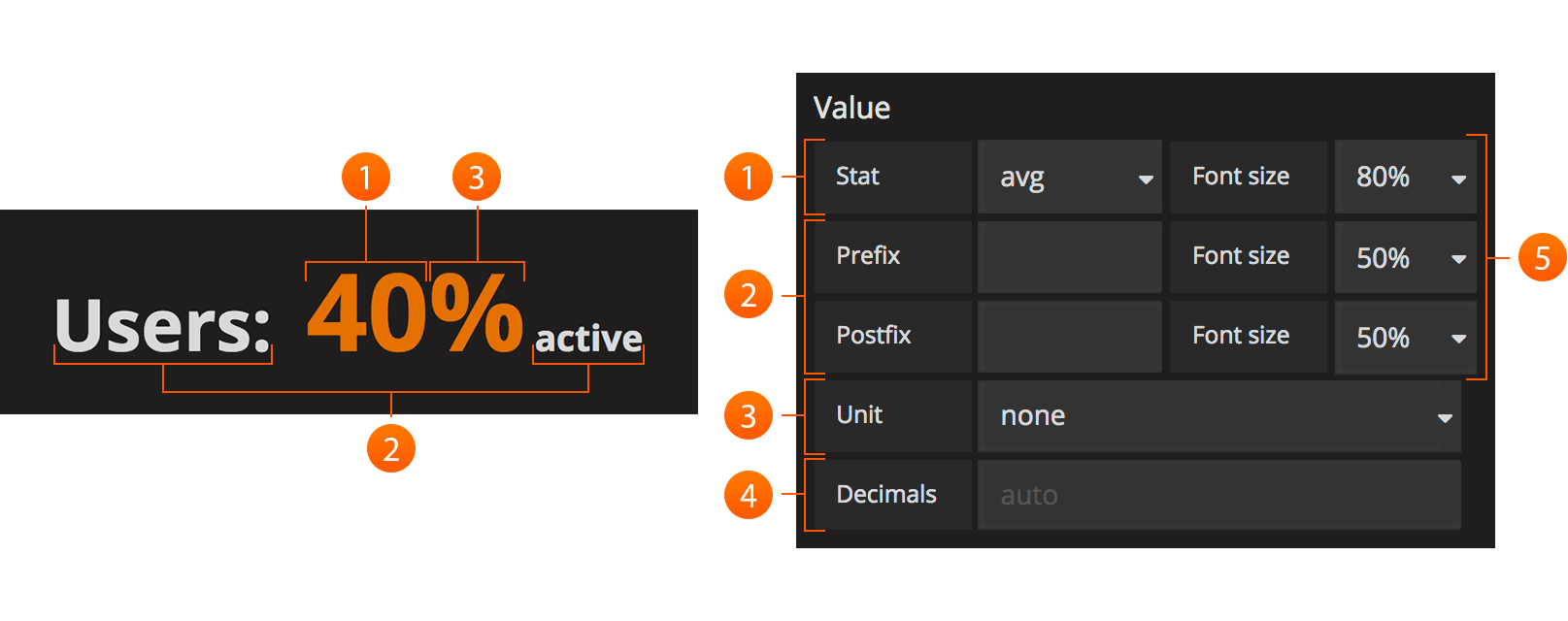 1 3

Users: 40% active

2

Value

1 Stat avg Font size 80%

2 Prefix Font size 50% 5

Postfix Font size 50%

3 Unit none

4 Decimals auto